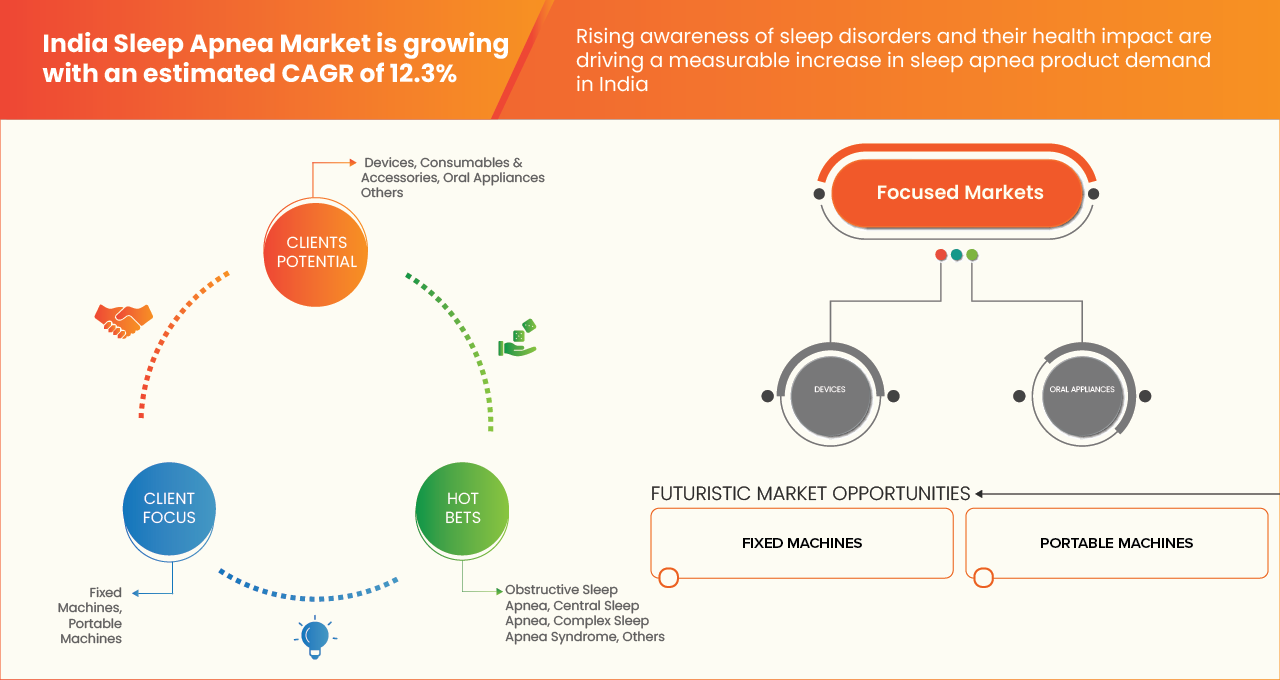 India Sleep Apnea Market is growing with an estimated CAGR of 12.3%

Rising awareness of sleep disorders and their health impact are driving a measurable increase in sleep apnea product demand in India

Devices, Consumables & Accessories, Oral Appliances Others

CLIENTS POTENTIAL

CLIENT FOCUS

HOT BETS

Fixed Machines, Portable Machines

Obstructive Sleep Apnea, Central Sleep Apnea, Complex Sleep Apnea Syndrome, Others

Focused Markets

DEVICES

ORAL APPLIANCES

FUTURISTIC MARKET OPPORTUNITIES

FIXED MACHINES

PORTABLE MACHINES